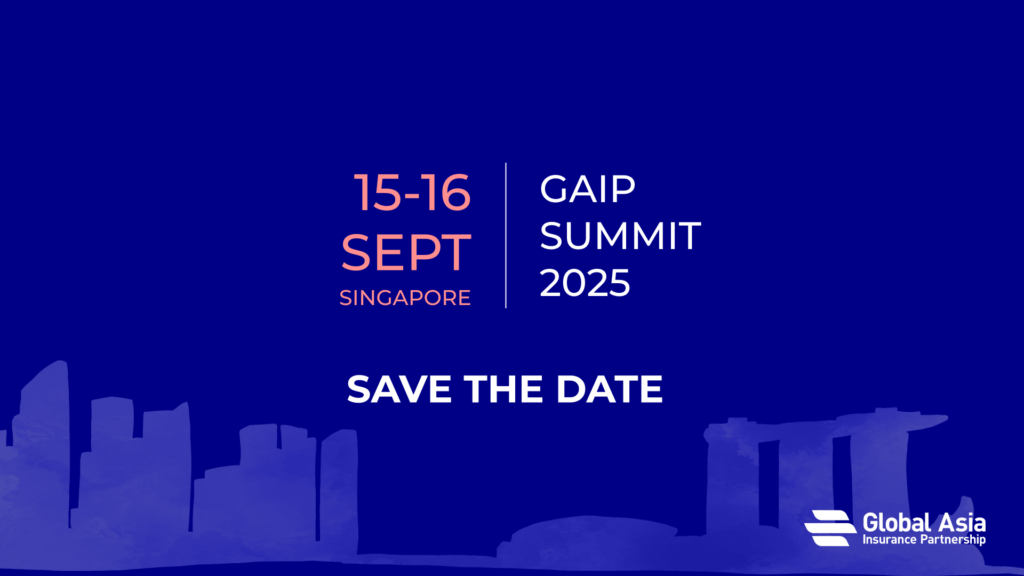 15-16
SEPT
SINGAPORE

GAIP
SUMMIT
2025

SAVE THE DATE

Global Asia
Insurance Partnership